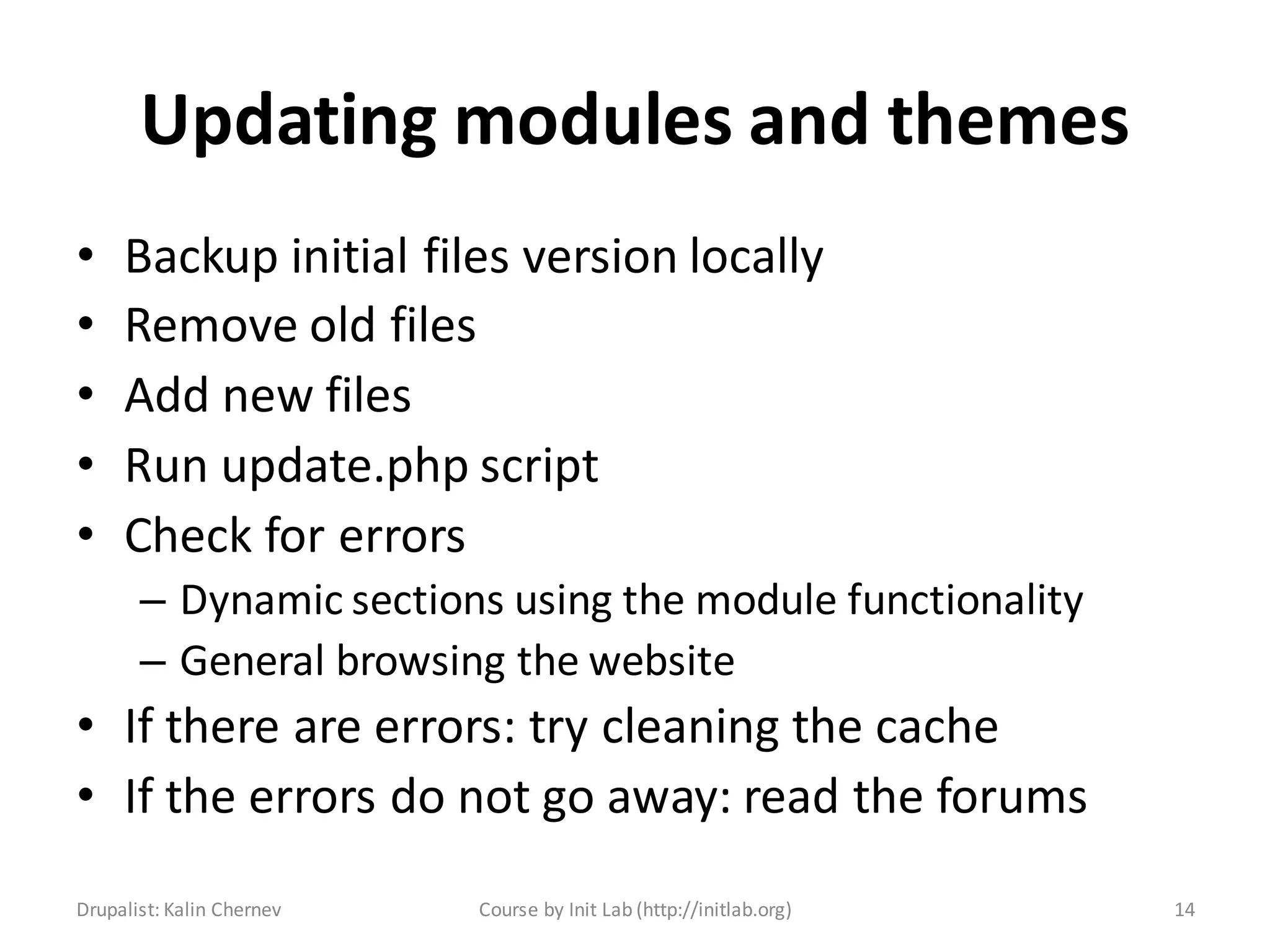 Updating modules and themes

• Backup initial files version locally
• Remove old files
• Add new files
• Run update.php script
• Check for errors
– Dynamic sections using the module functionality
– General browsing the website
• If there are errors: try cleaning the cache
• If the errors do not go away: read the forums

Drupalist: Kalin Chernev
Course by Init Lab (http://initlab.org)
14